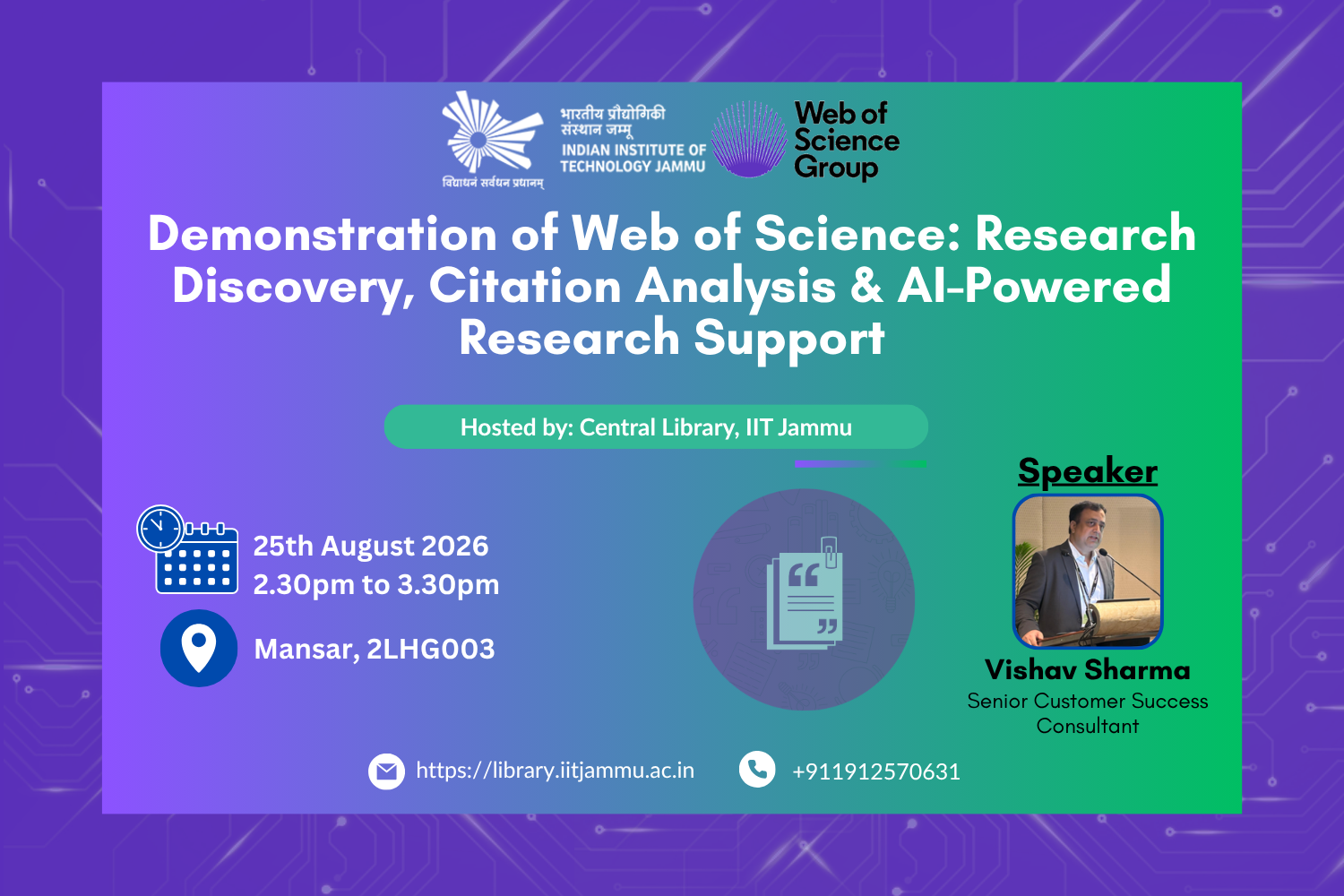 विद्याधनं सर्वधन प्रधानम्

भारतीय प्रौद्योगिकी संस्थान जम्मू
INDIAN INSTITUTE OF TECHNOLOGY JAMMU

Web of Science Group

Demonstration of Web of Science: Research Discovery, Citation Analysis & AI-Powered Research Support

Hosted by: Central Library, IIT Jammu

25th August 2026
2.30pm to 3.30pm

Mansar, 2LHG003

Speaker

Vishav Sharma
Senior Customer Success Consultant

https://library.iitjammu.ac.in

+911912570631